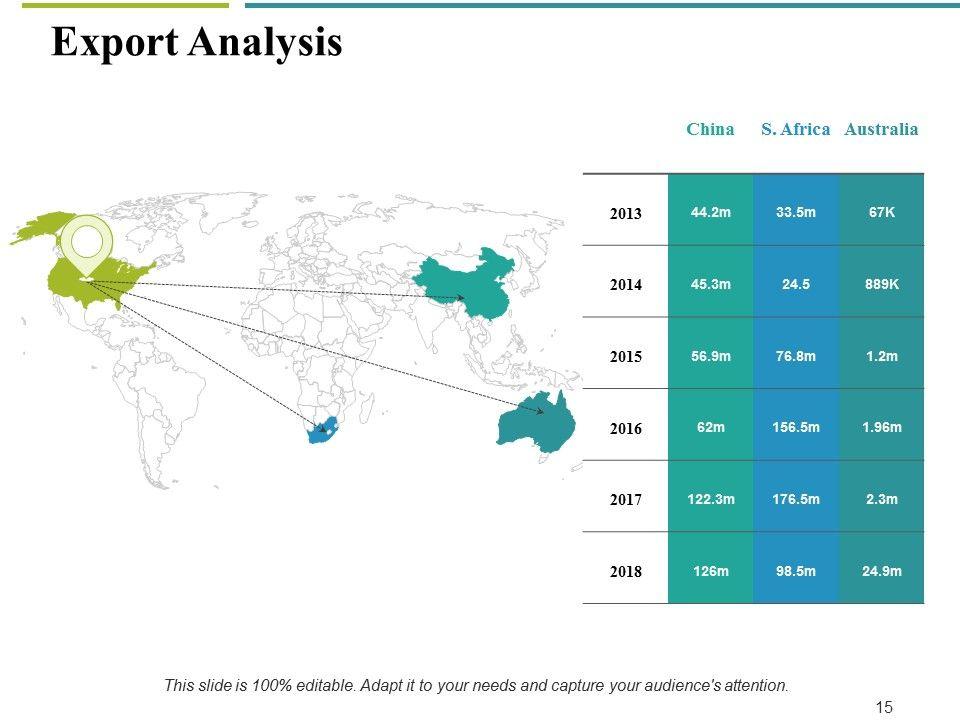 Export Analysis

| | China | S. Africa | Australia |
|---|---|---|---|
| 2013 | 44.2m | 33.5m | 67K |
| 2014 | 45.3m | 24.5 | 889K |
| 2015 | 56.9m | 76.8m | 1.2m |
| 2016 | 62m | 156.5m | 1.96m |
| 2017 | 122.3m | 176.5m | 2.3m |
| 2018 | 126m | 98.5m | 24.9m |

This slide is 100% editable. Adapt it to your needs and capture your audience's attention.

15